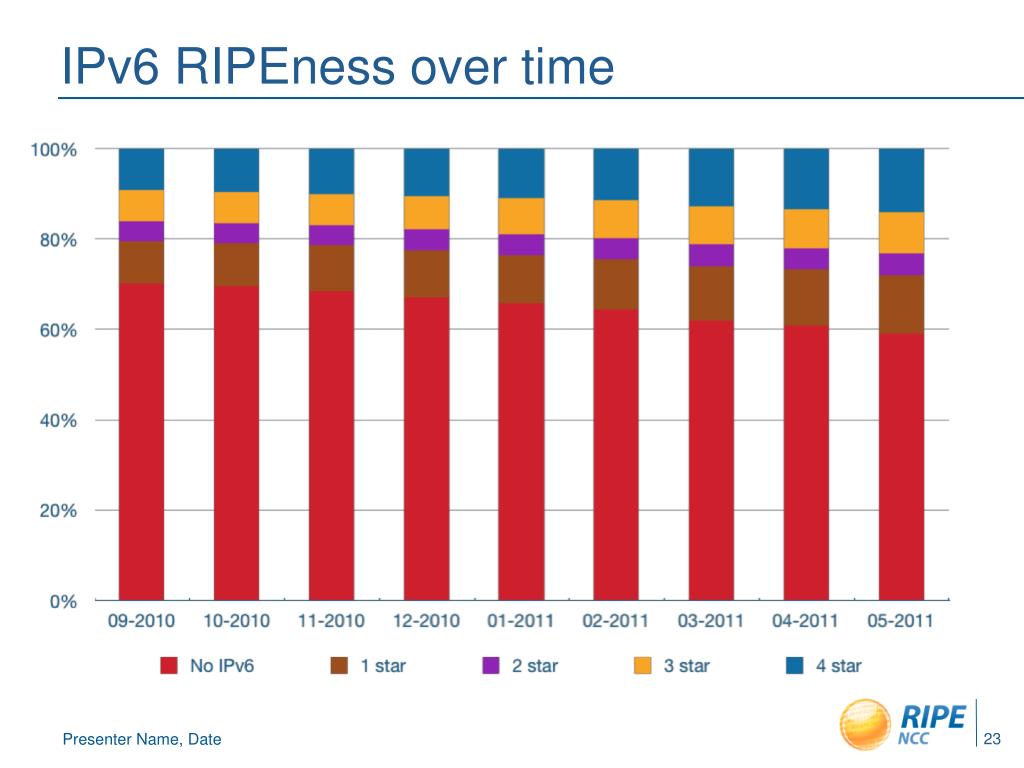 IPv6 RIPEness over time

100%
80%
60%
40%
20%
0%

09-2010 10-2010 11-2010 12-2010 01-2011 02-2011 03-2011 04-2011 05-2011

No IPv6 1 star 2 star 3 star 4 star

Presenter Name, Date

RIPE NCC

23